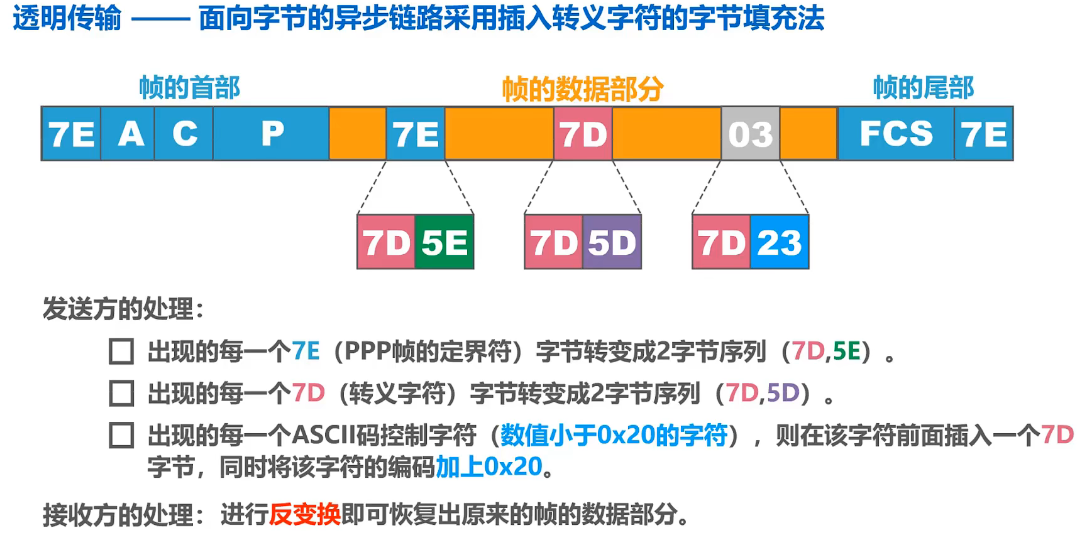 透明传输 —— 面向字节的异步链路采用插入转义字符的字节填充法

帧的首部

帧的数据部分

帧的尾部

7E A C P 7E 7D 03 FCS 7E

7D 5E

7D 5D

7D 23

发送方的处理：

☐ 出现的每一个7E（PPP帧的定界符）字节转变成2字节序列（7D,5E）。

☐ 出现的每一个7D（转义字符）字节转变成2字节序列（7D,5D）。

☐ 出现的每一个ASCII码控制字符（数值小于0x20的字符），则在该字符前面插入一个7D字节，同时将该字符的编码加上0x20。

接收方的处理：进行反变换即可恢复出原来的帧的数据部分。